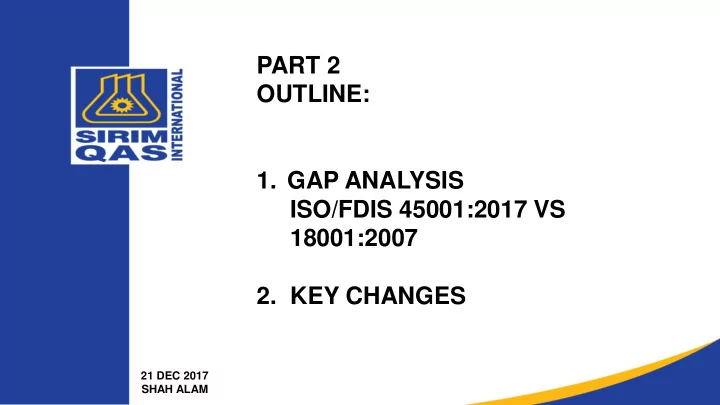 SIRIM QAS INTERNATIONAL

PART 2
OUTLINE:

1. GAP ANALYSIS ISO/FDIS 45001:2017 VS 18001:2007

2. KEY CHANGES

21 DEC 2017
SHAH ALAM